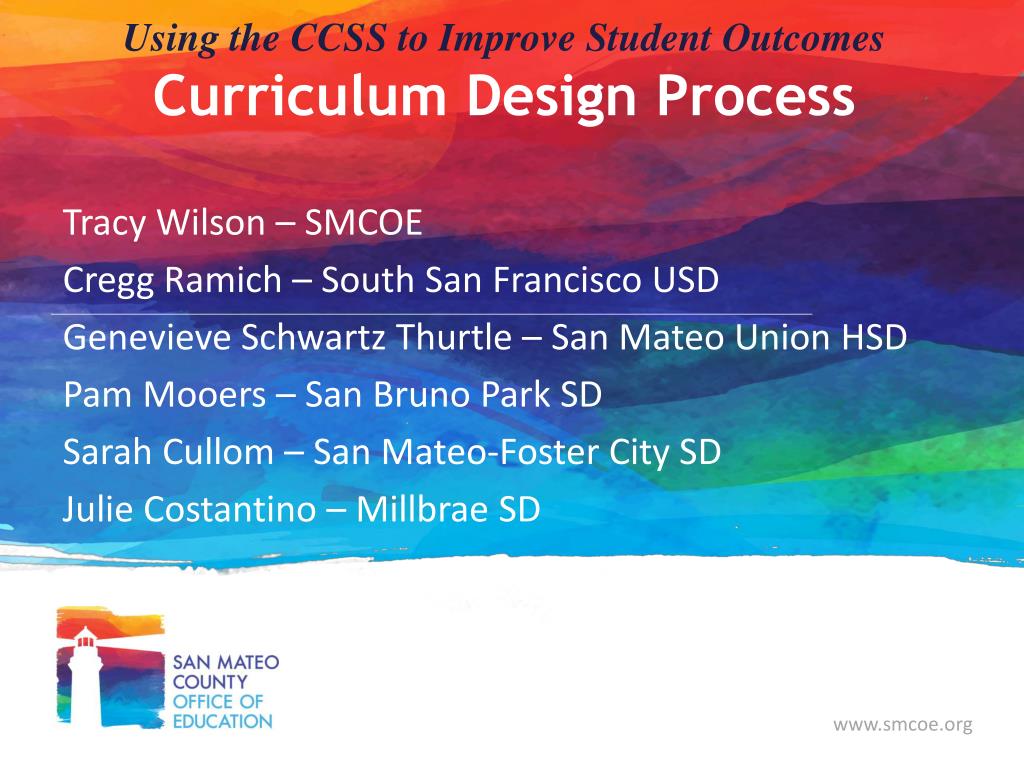 Using the CCSS to Improve Student Outcomes
Curriculum Design Process

Tracy Wilson – SMCOE
Cregg Ramich – South San Francisco USD
Genevieve Schwartz Thurtle – San Mateo Union HSD
Pam Mooers – San Bruno Park SD
Sarah Cullom – San Mateo-Foster City SD
Julie Costantino – Millbrae SD

SAN MATEO COUNTY OFFICE OF EDUCATION

www.smcoe.org